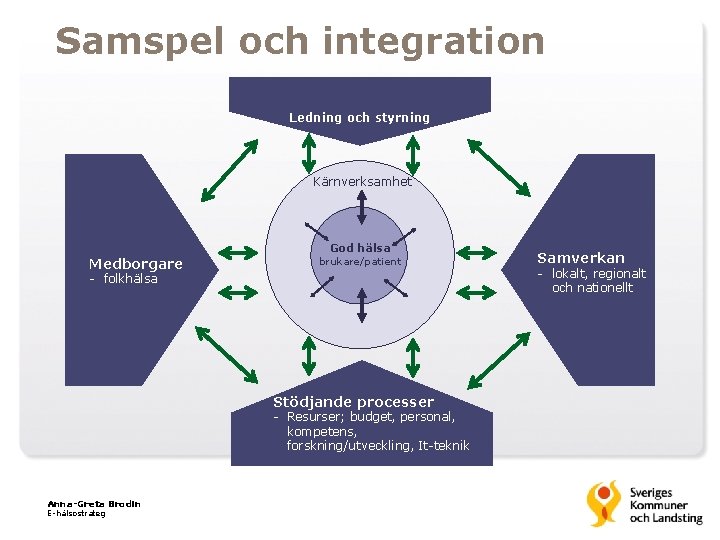 Samspel och integration

Ledning och styrning

Kärnverksamhet

God hälsa
brukare/patient

Medborgare
- folkhälsa

Samverkan
- lokalt, regionalt och nationellt

Stödjande processer
- Resurser; budget, personal, kompetens, forskning/utveckling, It-teknik

Anna-Greta Brodin
E-hälsostrateg

Sveriges Kommuner och Landsting